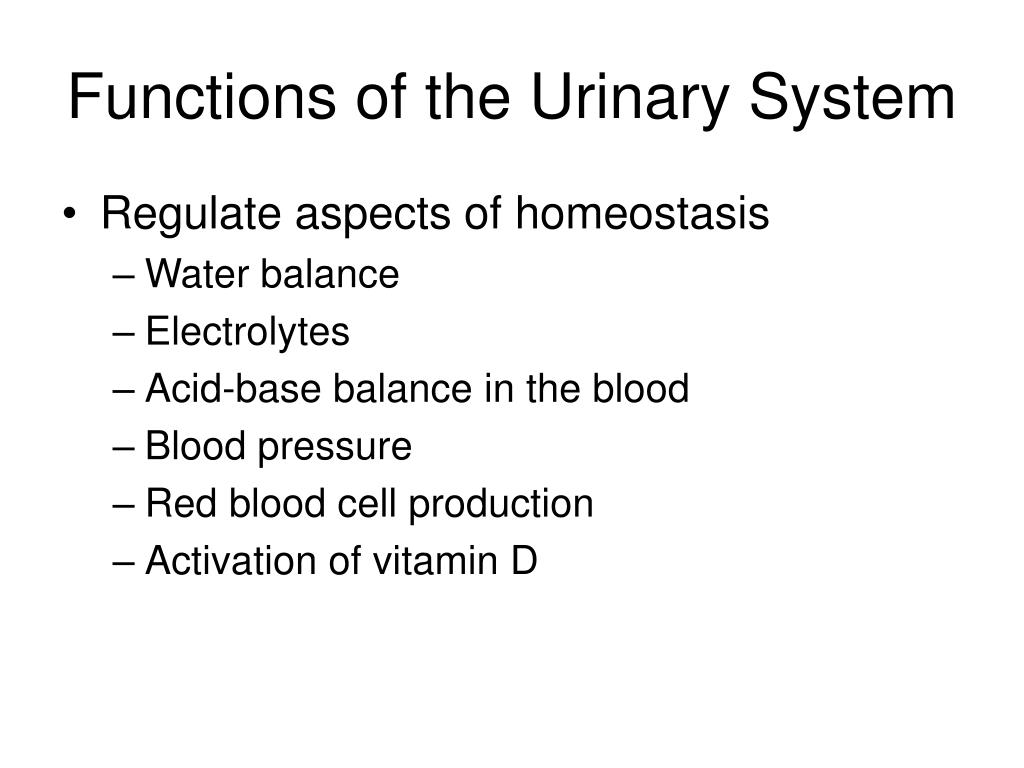 Functions of the Urinary System

• Regulate aspects of homeostasis
– Water balance
– Electrolytes
– Acid-base balance in the blood
– Blood pressure
– Red blood cell production
– Activation of vitamin D